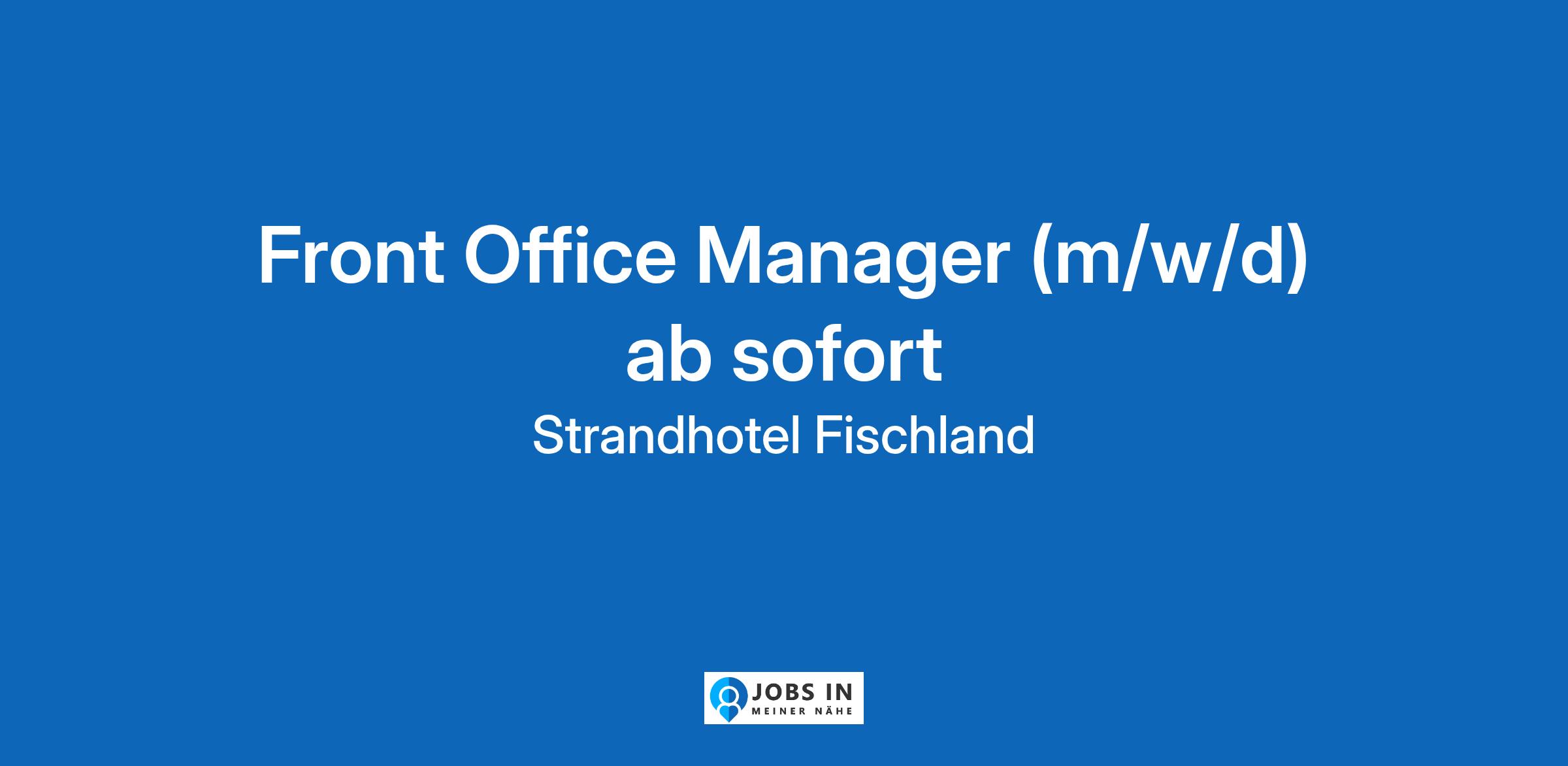 Front Office Manager (m/w/d)
ab sofort

Strandhotel Fischland

JOBS IN
MEINER NÄHE